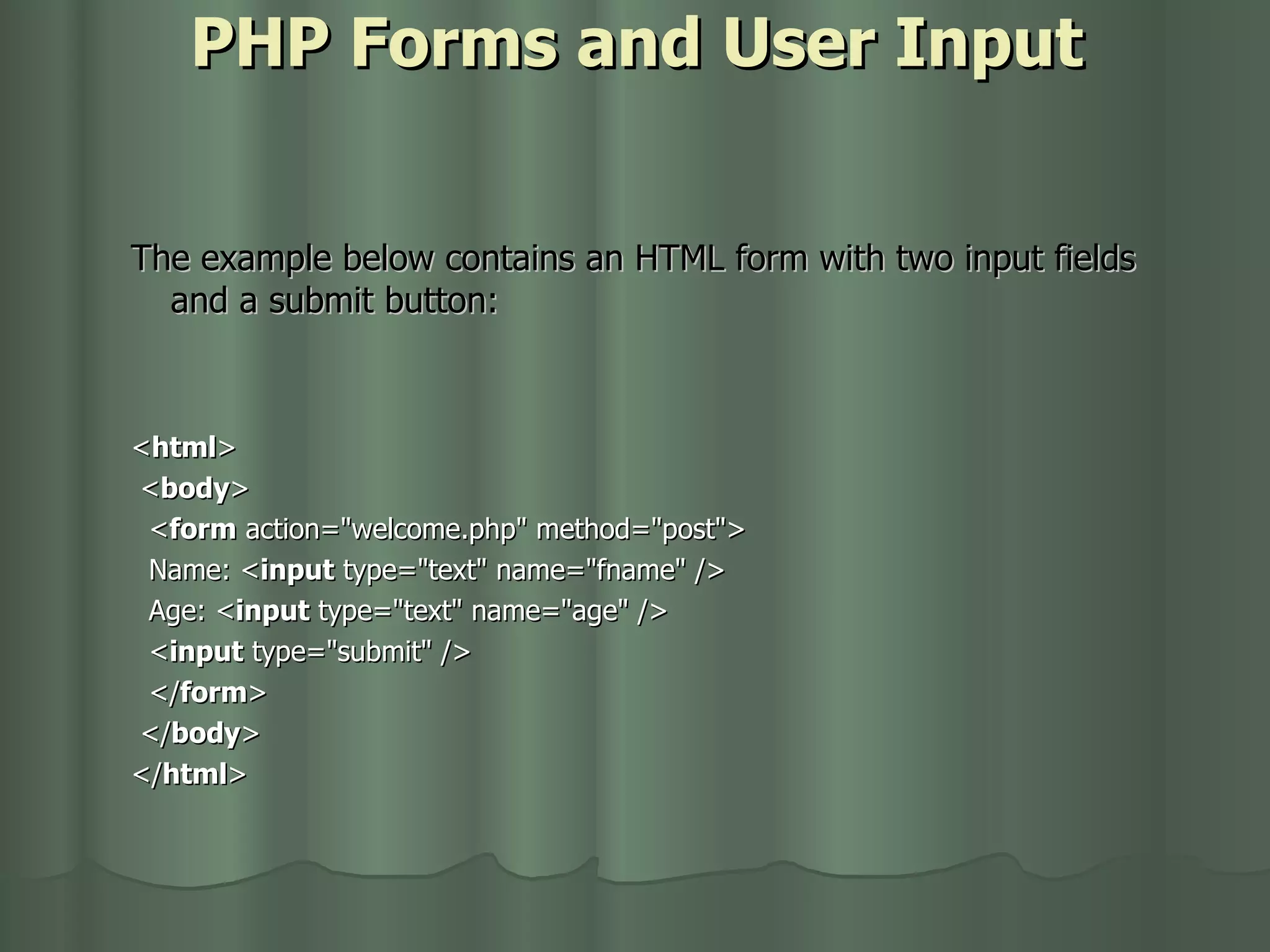 PHP Forms and User Input

The example below contains an HTML form with two input fields and a submit button:

<html>
<body>
<form action="welcome.php" method="post">
Name: <input type="text" name="fname" />
Age: <input type="text" name="age" />
<input type="submit" />
</form>
</body>
</html>